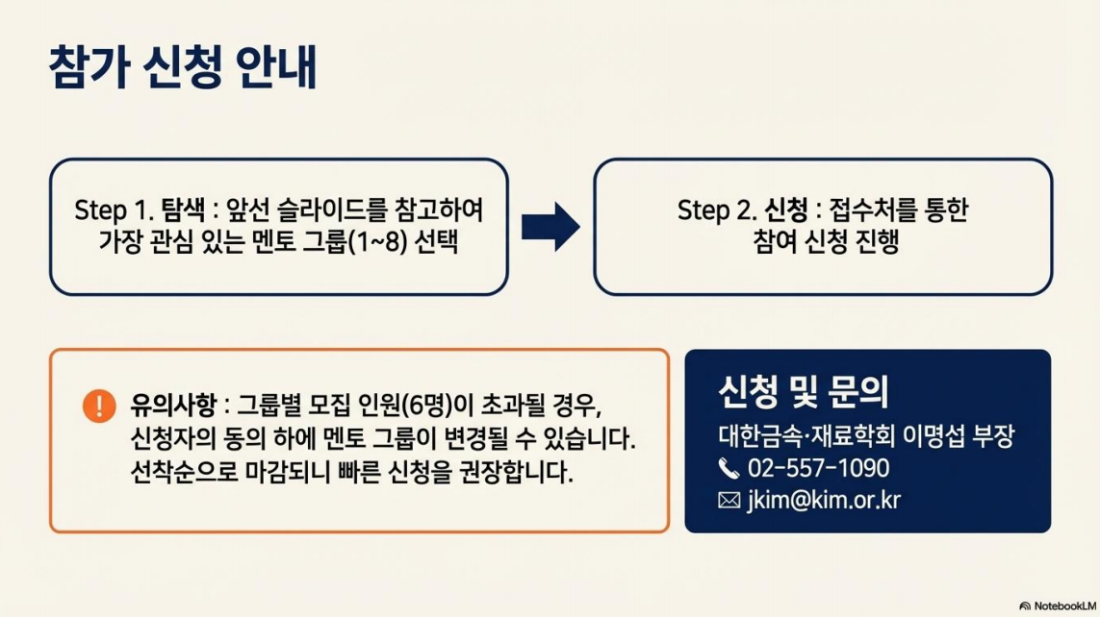 참가 신청 안내

Step 1. 탐색 : 앞선 슬라이드를 참고하여 가장 관심 있는 멘토 그룹(1~8) 선택

Step 2. 신청 : 접수처를 통한 참여 신청 진행

유의사항 : 그룹별 모집 인원(6명)이 초과될 경우, 신청자의 동의 하에 멘토 그룹이 변경될 수 있습니다. 선착순으로 마감되니 빠른 신청을 권장합니다.

신청 및 문의
대한금속·재료학회 이명섭 부장
02-557-1090
jkim@kim.or.kr

NotebookLM